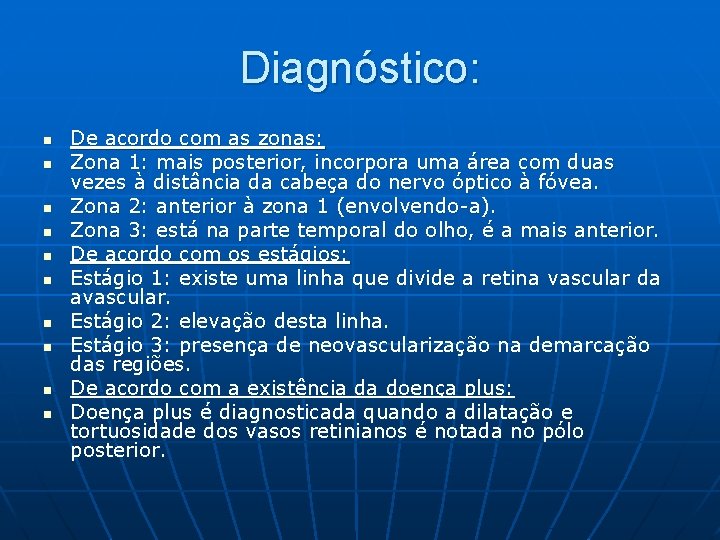 Diagnóstico:

- De acordo com as zonas:
- Zona 1: mais posterior, incorpora uma área com duas vezes à distância da cabeça do nervo óptico à fóvea.
- Zona 2: anterior à zona 1 (envolvendo-a).
- Zona 3: está na parte temporal do olho, é a mais anterior.
- De acordo com os estágios:
- Estágio 1: existe uma linha que divide a retina vascular da avascular.
- Estágio 2: elevação desta linha.
- Estágio 3: presença de neovascularização na demarcação das regiões.
- De acordo com a existência da doença plus:
- Doença plus é diagnosticada quando a dilatação e tortuosidade dos vasos retinianos é notada no pólo posterior.